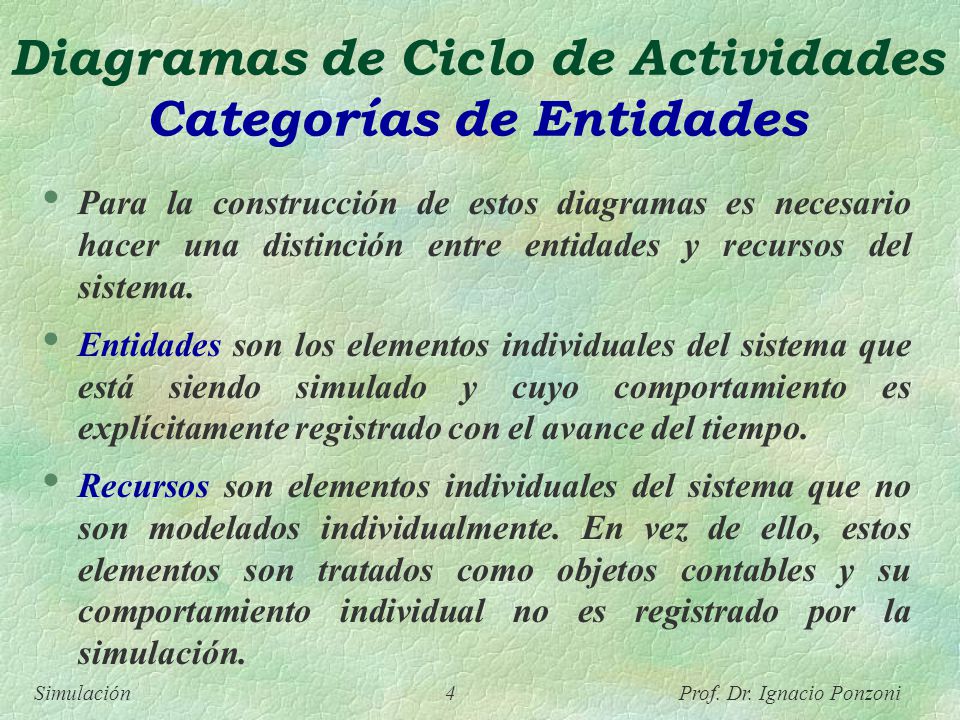 Diagramas de Ciclo de Actividades
Categorías de Entidades

• Para la construcción de estos diagramas es necesario hacer una distinción entre entidades y recursos del sistema.

• Entidades son los elementos individuales del sistema que está siendo simulado y cuyo comportamiento es explícitamente registrado con el avance del tiempo.

• Recursos son elementos individuales del sistema que no son modelados individualmente. En vez de ello, estos elementos son tratados como objetos contables y su comportamiento individual no es registrado por la simulación.

Simulación 4 Prof. Dr. Ignacio Ponzoni